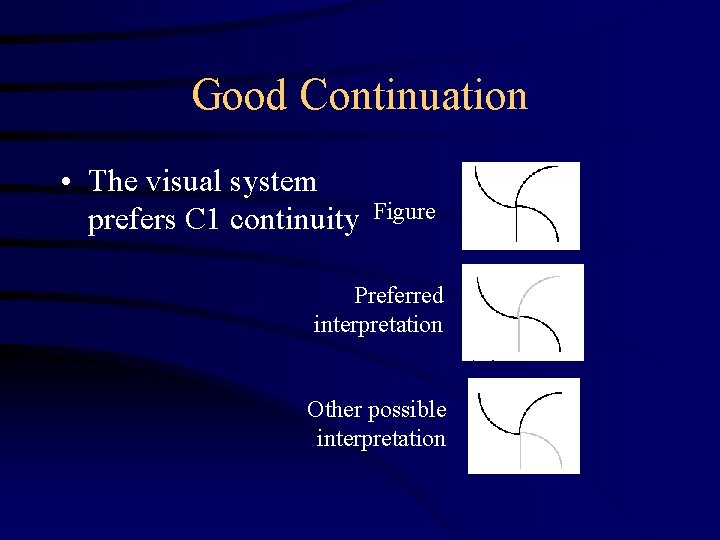 Good Continuation

• The visual system prefers C1 continuity

Figure

Preferred interpretation

Other possible interpretation